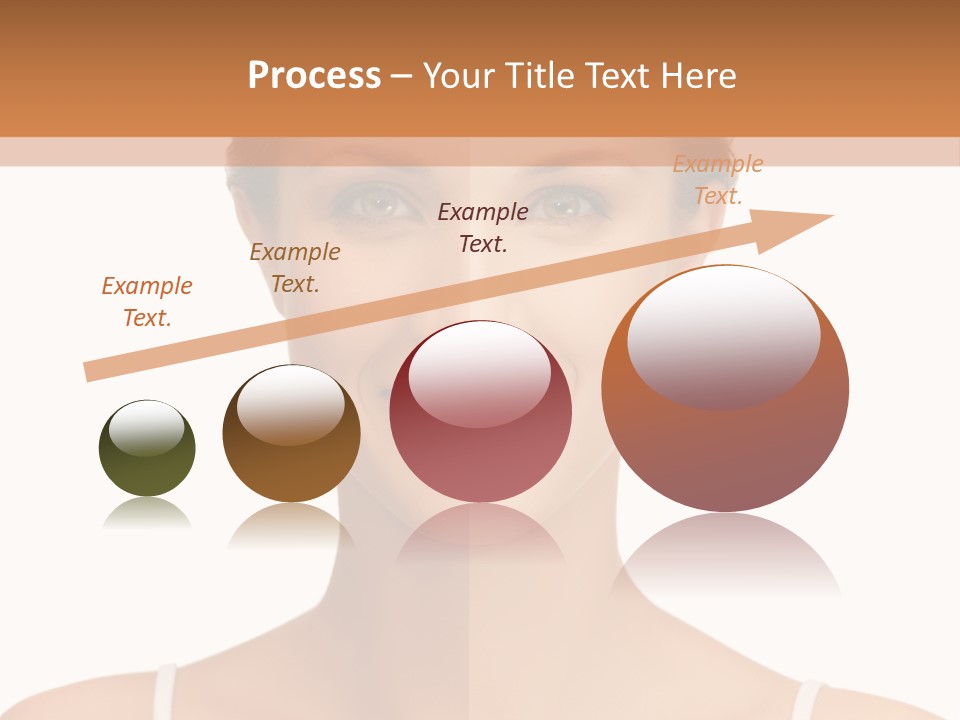 Process – Your Title Text Here

Example Text.

Example Text.

Example Text.

Example Text.